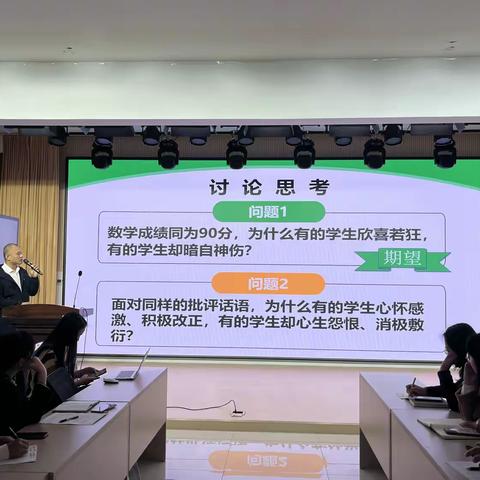 讨论思考

问题1

数学成绩同为90分，为什么有的学生欣喜若狂，有的学生却暗自神伤？

期望

问题2

面对同样的批评话语，为什么有的学生心怀感激、积极改正，有的学生却心生怨恨、消极敷衍？